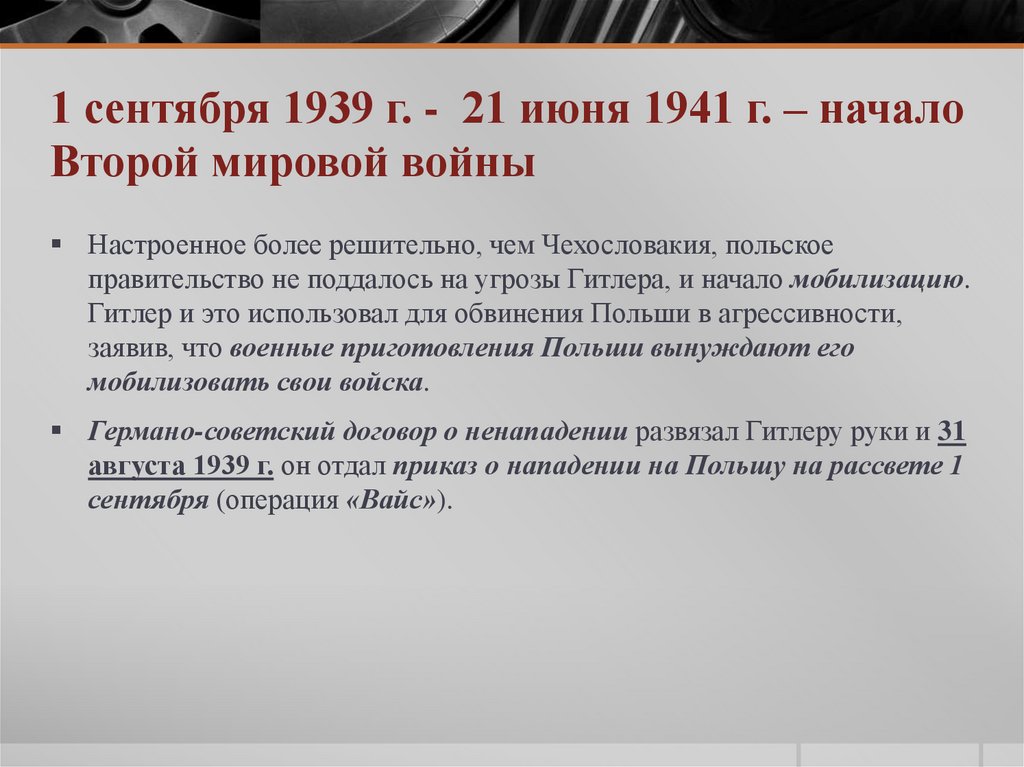 1 сентября 1939 г. - 21 июня 1941 г. – начало Второй мировой войны

▪ Настроенное более решительно, чем Чехословакия, польское правительство не поддалось на угрозы Гитлера, и начало мобилизацию. Гитлер и это использовал для обвинения Польши в агрессивности, заявив, что военные приготовления Польши вынуждают его мобилизовать свои войска.

▪ Германо-советский договор о ненападении развязал Гитлеру руки и 31 августа 1939 г. он отдал приказ о нападении на Польшу на рассвете 1 сентября (операция «Вайс»).